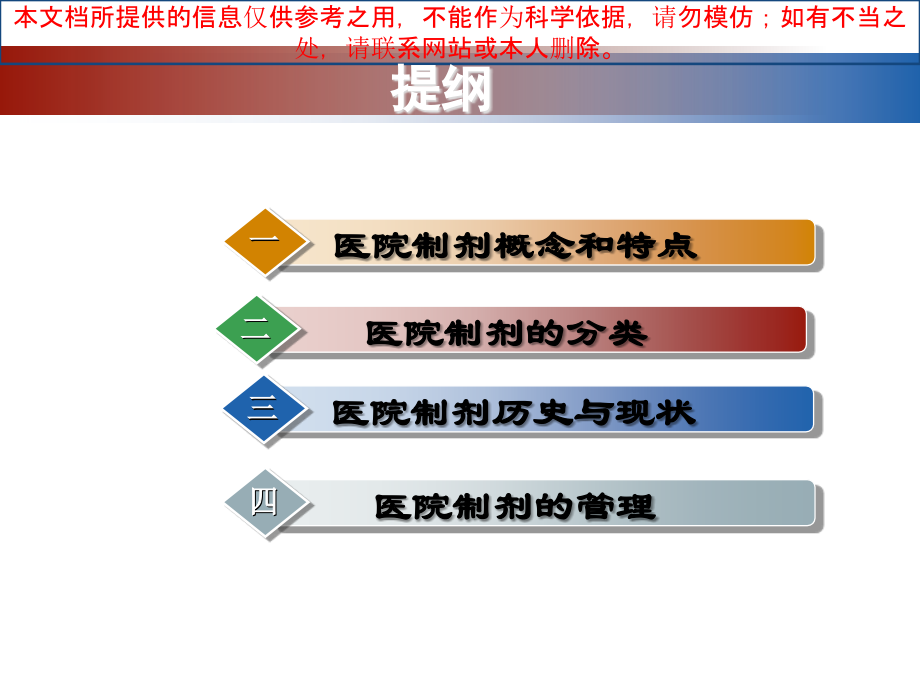 本文档所提供的信息仅供参考之用，不能作为科学依据，请勿模仿；如有不当之处，请联系网站或本人删除。

提纲

一 医院制剂概念和特点

二 医院制剂的分类

三 医院制剂历史与现状

四 医院制剂的管理